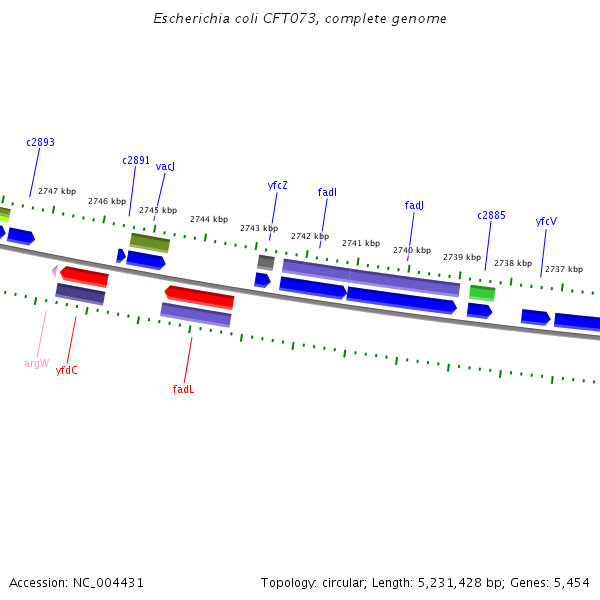 Escherichia coli CFT073, complete genome

c2893
c2891
vacJ
yfcZ
fadI
fadJ
c2885
yfcV

2747 kbp
2746 kbp
2745 kbp
2744 kbp
2743 kbp
2742 kbp
2741 kbp
2740 kbp
2739 kbp
2738 kbp
2737 kbp

argW
yfdC
fadL

Accession: NC_004431

Topology: circular; Length: 5,231,428 bp; Genes: 5,454